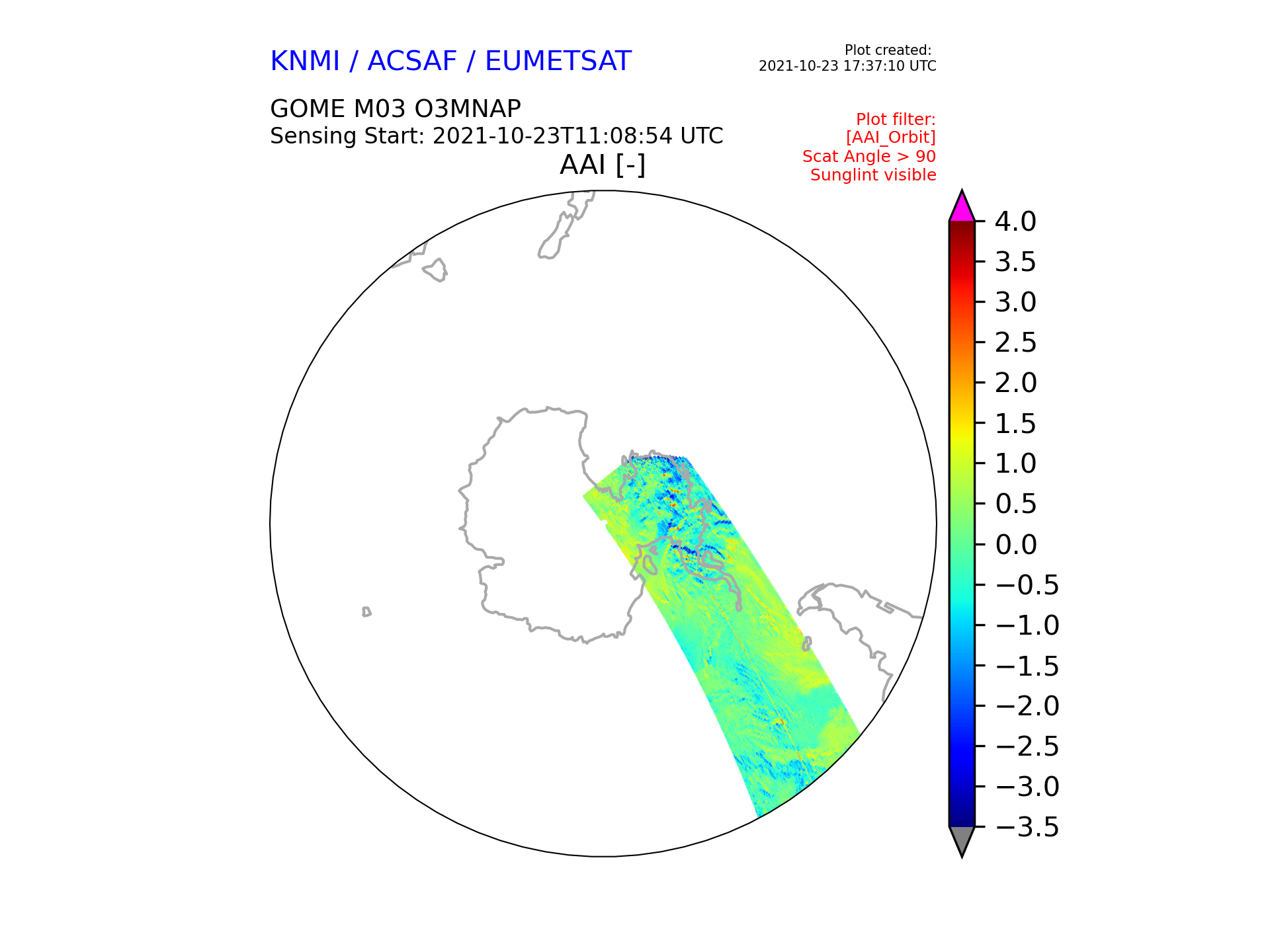 KNMI / ACSAF / EUMETSAT

Plot created:
2021-10-23 17:37:10 UTC

GOME M03 O3MNAP
Sensing Start: 2021-10-23T11:08:54 UTC

Plot filter:
[AAI_Orbit]
Scat Angle > 90
Sunglint visible

AAI [-]

4.0
3.5
3.0
2.5
2.0
1.5
1.0
0.5
0.0
−0.5
−1.0
−1.5
−2.0
−2.5
−3.0
−3.5